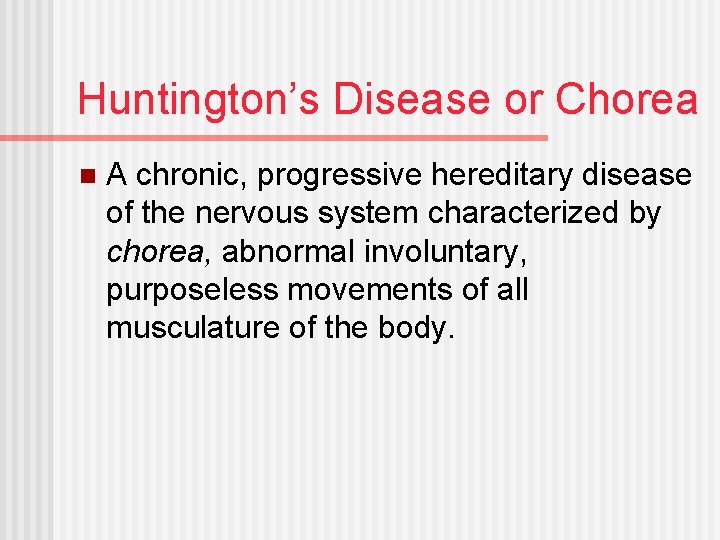 Huntington’s Disease or Chorea

A chronic, progressive hereditary disease of the nervous system characterized by chorea, abnormal involuntary, purposeless movements of all musculature of the body.